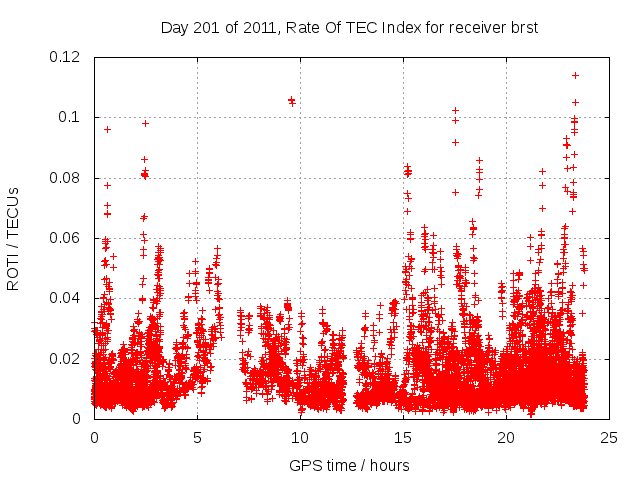 Day 201 of 2011, Rate Of TEC Index for receiver brst

ROTI / TECUs

0.12
0.1
0.08
0.06
0.04
0.02
0

0
5
10
15
20
25

GPS time / hours